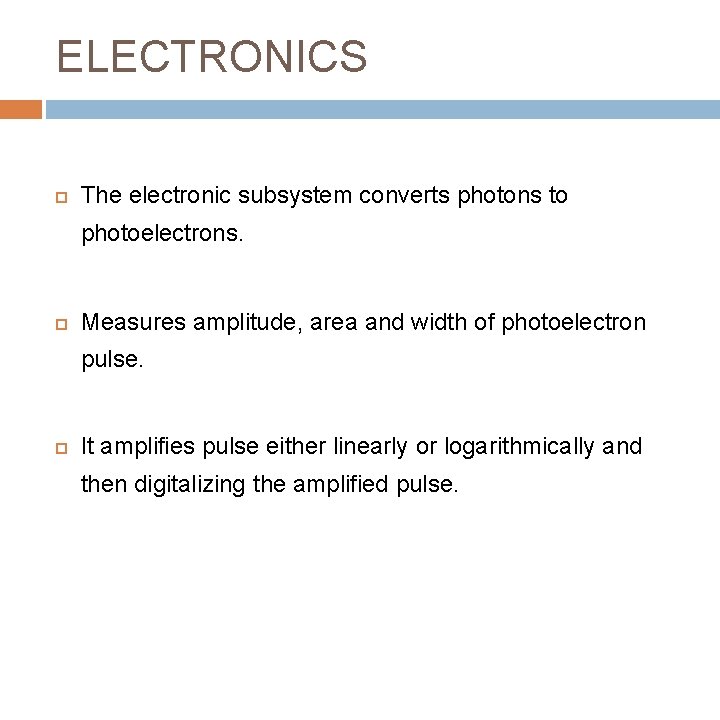 ELECTRONICS

The electronic subsystem converts photons to photoelectrons.

Measures amplitude, area and width of photoelectron pulse.

It amplifies pulse either linearly or logarithmically and then digitalizing the amplified pulse.